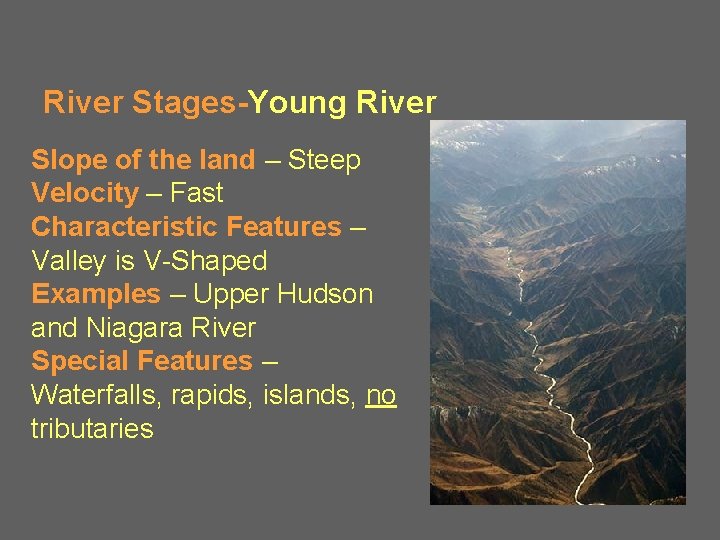 River Stages-Young River

Slope of the land – Steep
Velocity – Fast
Characteristic Features – Valley is V-Shaped
Examples – Upper Hudson and Niagara River
Special Features – Waterfalls, rapids, islands, no tributaries